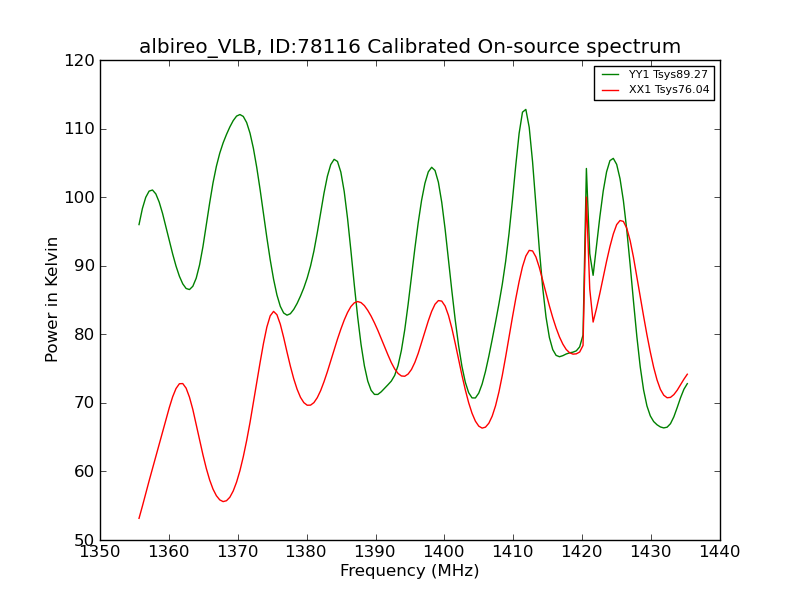 albireo_VLB, ID:78116 Calibrated On-source spectrum

YY1 Tsys89.27
XX1 Tsys76.04

Power in Kelvin

120
110
100
90
80
70
60
50

1350 1360 1370 1380 1390 1400 1410 1420 1430 1440

Frequency (MHz)